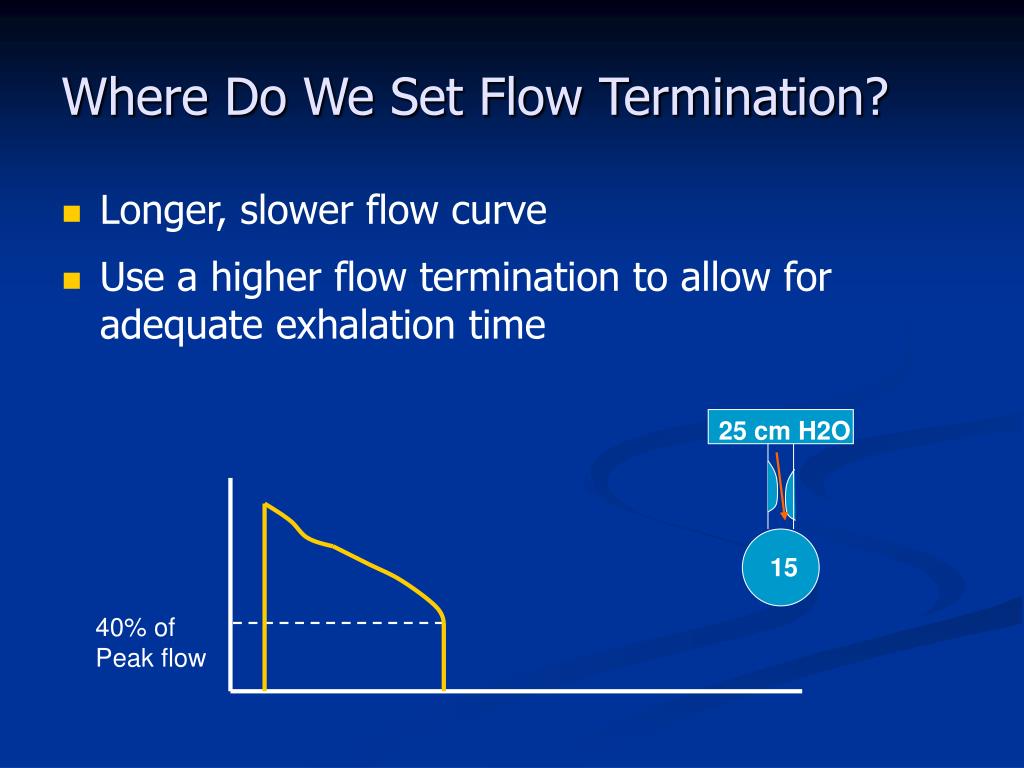 Where Do We Set Flow Termination?

Longer, slower flow curve

Use a higher flow termination to allow for adequate exhalation time

25 cm H2O

15

40% of Peak flow